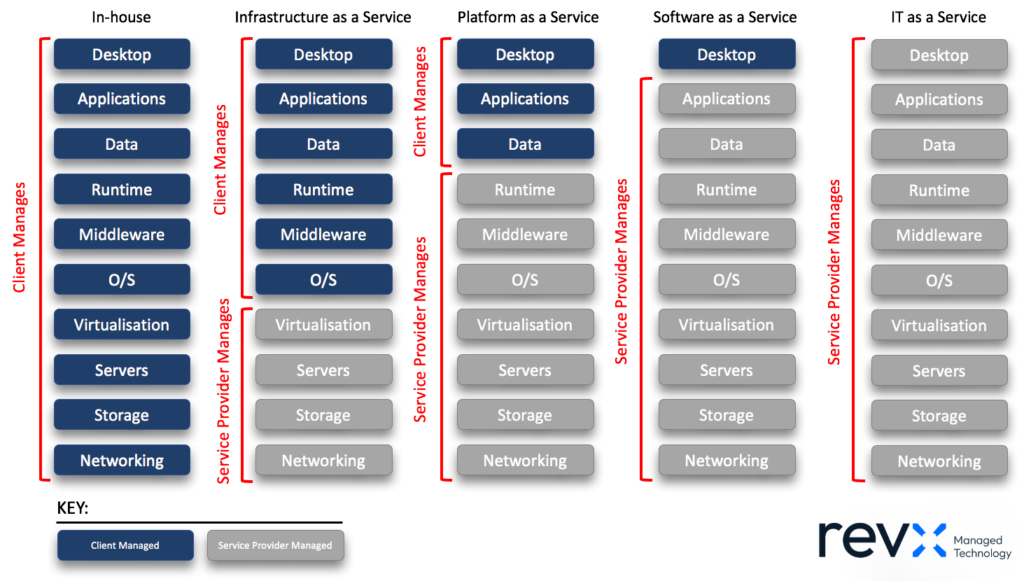 In-house

Client Manages

Desktop
Applications
Data
Runtime
Middleware
O/S
Virtualisation
Servers
Storage
Networking

Infrastructure as a Service

Client Manages

Desktop
Applications
Data
Runtime
Middleware
O/S

Service Provider Manages

Virtualisation
Servers
Storage
Networking

Platform as a Service

Client Manages

Desktop
Applications
Data

Service Provider Manages

Runtime
Middleware
O/S
Virtualisation
Servers
Storage
Networking

Software as a Service

Desktop

Service Provider Manages

Applications
Data
Runtime
Middleware
O/S
Virtualisation
Servers
Storage
Networking

IT as a Service

Service Provider Manages

Desktop
Applications
Data
Runtime
Middleware
O/S
Virtualisation
Servers
Storage
Networking

KEY:

Client Managed
Service Provider Managed

revx Managed Technology